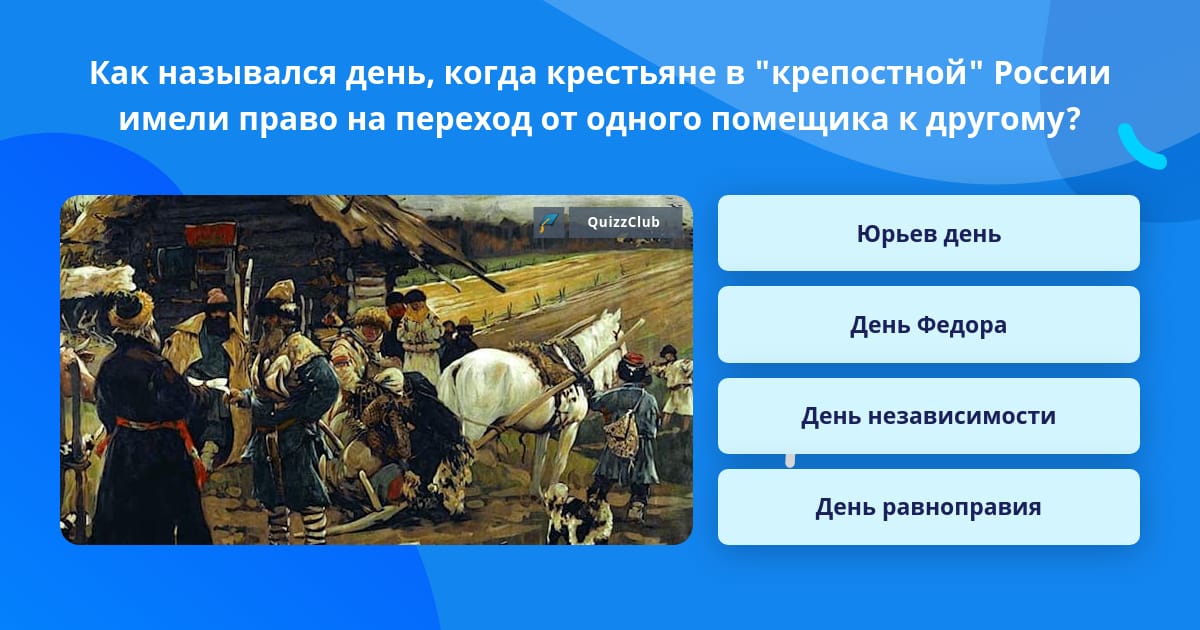 Как назывался день, когда крестьяне в "крепостной" России имели право на переход от одного помещика к другому?

QuizzClub

Юрьев день

День Федора

День независимости

День равноправия